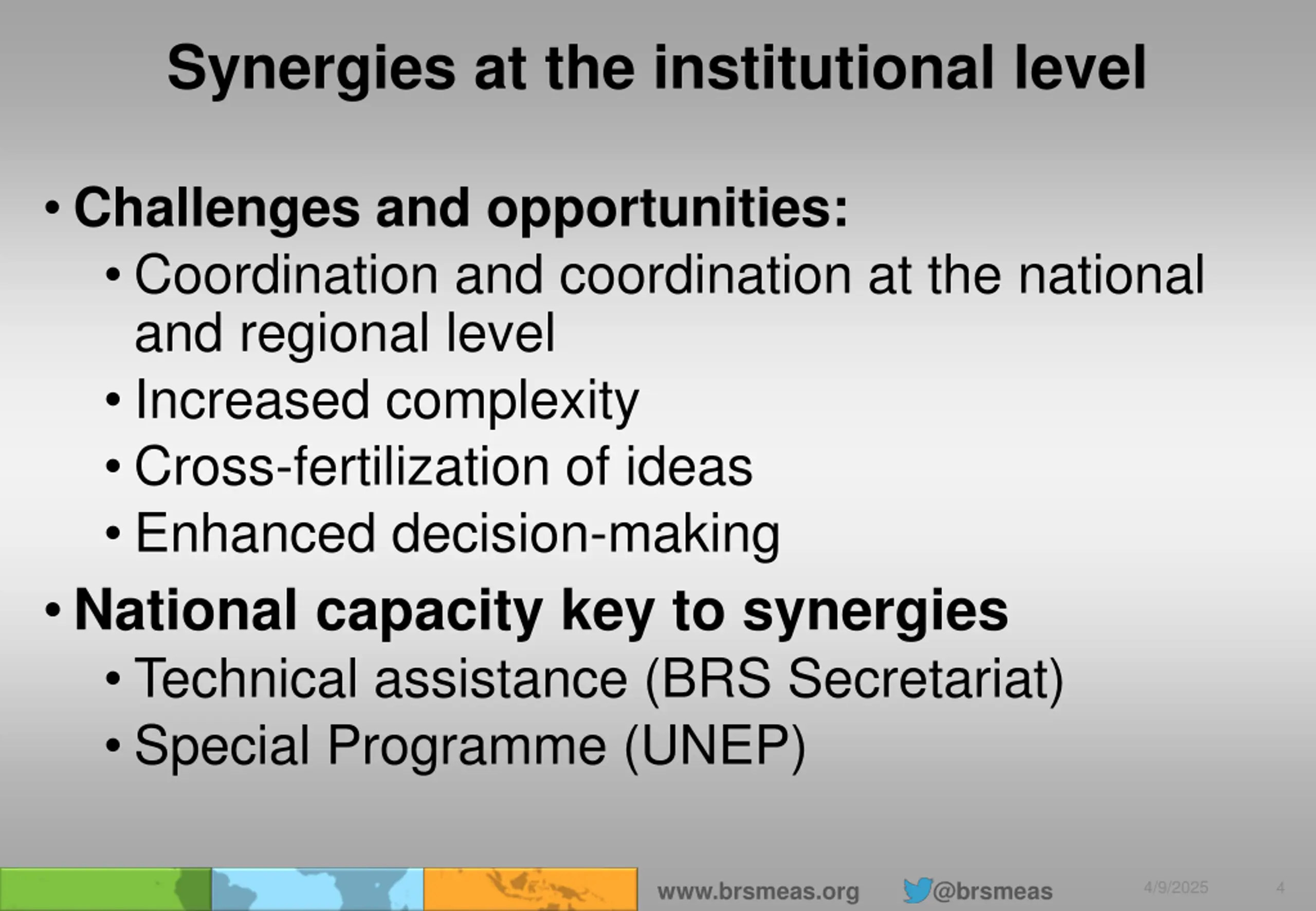 Synergies at the institutional level

• Challenges and opportunities:
  • Coordination and coordination at the national and regional level
  • Increased complexity
  • Cross-fertilization of ideas
  • Enhanced decision-making
• National capacity key to synergies
  • Technical assistance (BRS Secretariat)
  • Special Programme (UNEP)

www.brsmeas.org @brsmeas 4/9/2025 4